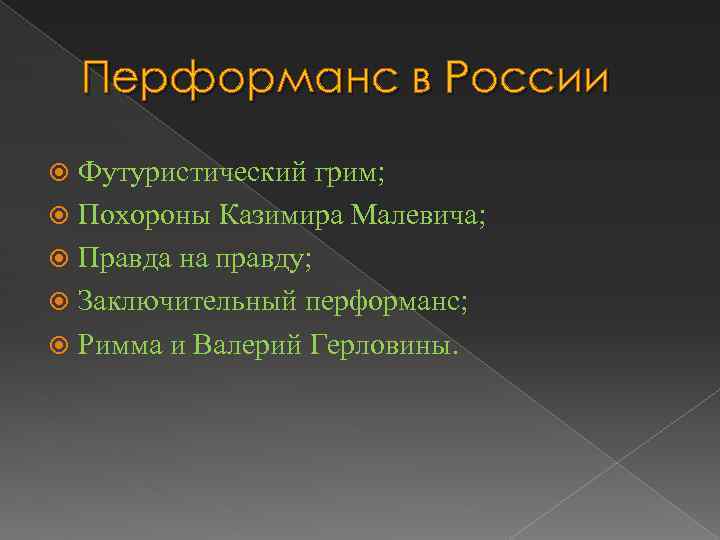 Перформанс в России

Футуристический грим;
Похороны Казимира Малевича;
Правда на правду;
Заключительный перформанс;
Римма и Валерий Герловины.